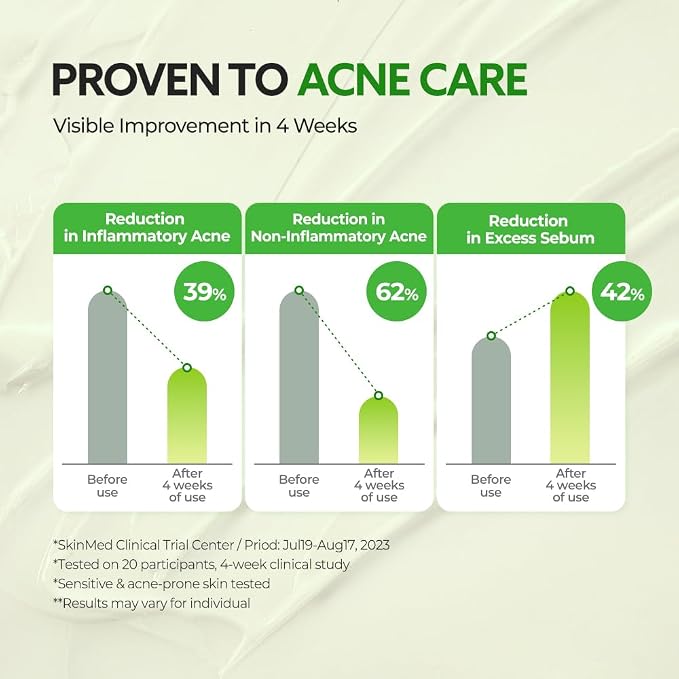 PROVEN TO ACNE CARE

Visible Improvement in 4 Weeks

Reduction in Inflammatory Acne

39%

Before use

After 4 weeks of use

Reduction in Non-Inflammatory Acne

62%

Before use

After 4 weeks of use

Reduction in Excess Sebum

42%

Before use

After 4 weeks of use

*SkinMed Clinical Trial Center / Priod: Jul19-Aug17, 2023
*Tested on 20 participants, 4-week clinical study
*Sensitive & acne-prone skin tested
**Results may vary for individual